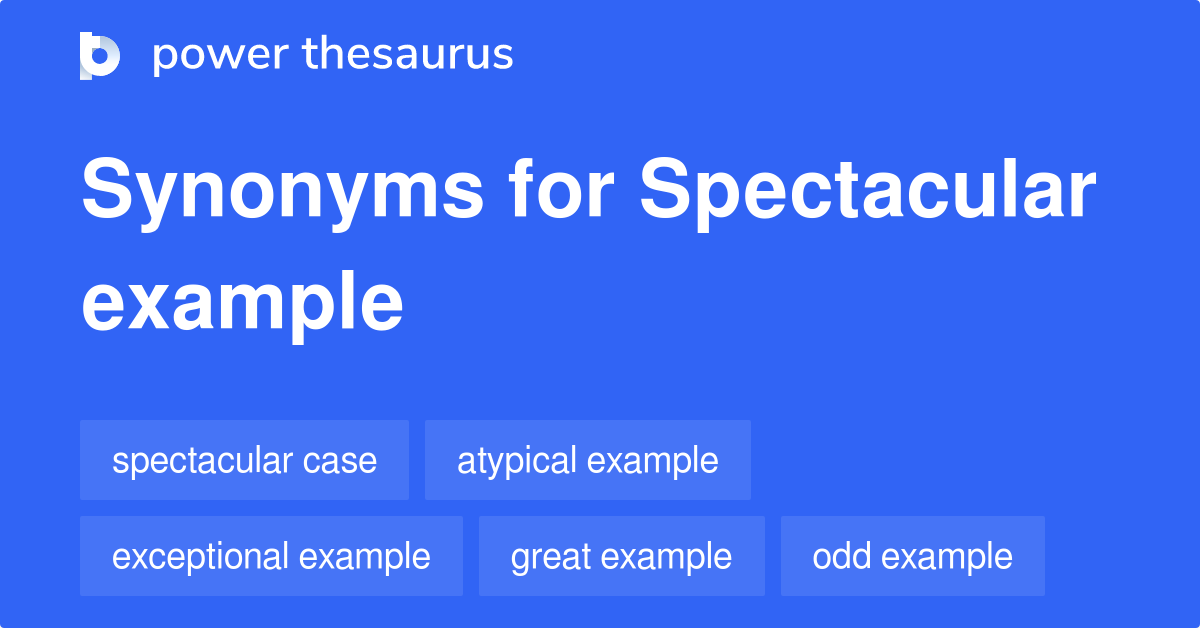 power thesaurus

Synonyms for Spectacular example

spectacular case

atypical example

exceptional example

great example

odd example